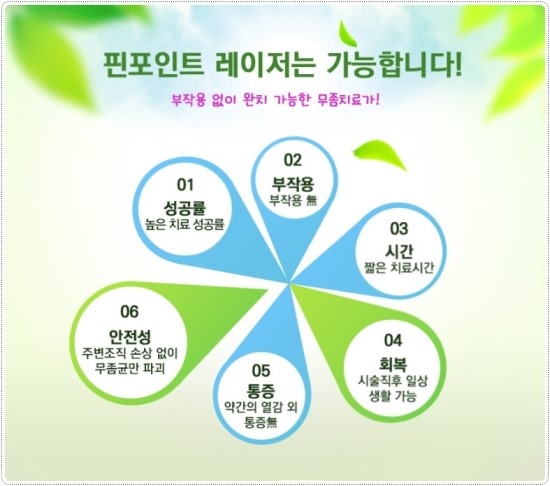 핀포인트 레이저는 가능합니다!

부작용 없이 완치 가능한 무좀치료가!

01
성공률
높은 치료 성공률

02
부작용
부작용 無

03
시간
짧은 치료시간

04
회복
시술직후 일상 생활 가능

05
통증
약간의 열감 외 통증無

06
안전성
주변조직 손상 없이 무좀균만 파괴